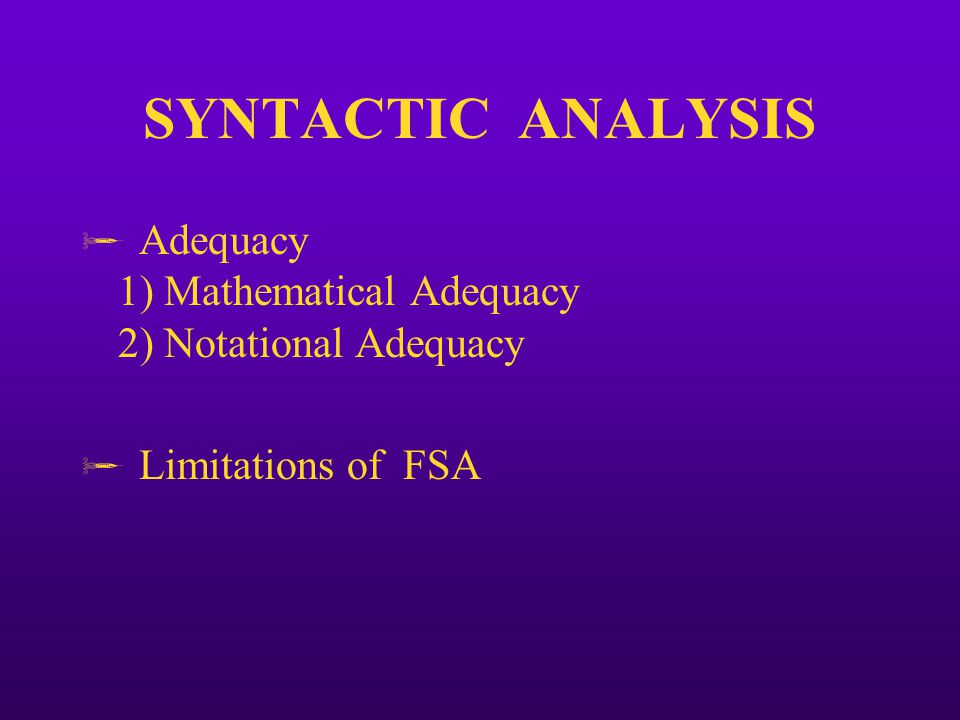 SYNTACTIC ANALYSIS

Adequacy
1) Mathematical Adequacy
2) Notational Adequacy

Limitations of FSA